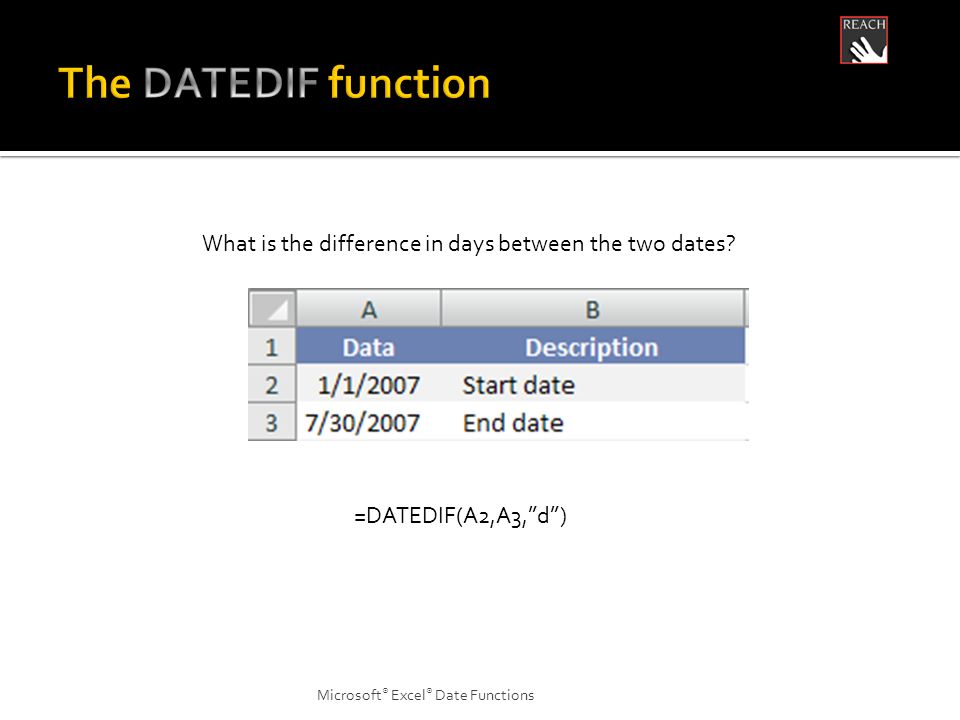 REACH

The DATEDIF function

What is the difference in days between the two dates?

|   | A | B |
|---|---|---|
| 1 | Data | Description |
| 2 | 1/1/2007 | Start date |
| 3 | 7/30/2007 | End date |

=DATEDIF(A2,A3,"d")

Microsoft® Excel® Date Functions